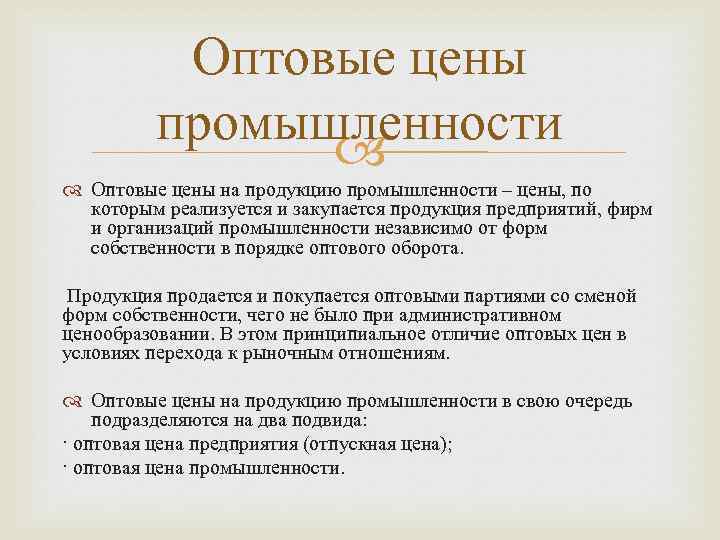 Оптовые цены промышленности

Оптовые цены на продукцию промышленности – цены, по которым реализуется и закупается продукция предприятий, фирм и организаций промышленности независимо от форм собственности в порядке оптового оборота.

Продукция продается и покупается оптовыми партиями со сменой форм собственности, чего не было при административном ценообразовании. В этом принципиальное отличие оптовых цен в условиях перехода к рыночным отношениям.

Оптовые цены на продукцию промышленности в свою очередь подразделяются на два подвида:

· оптовая цена предприятия (отпускная цена);

· оптовая цена промышленности.